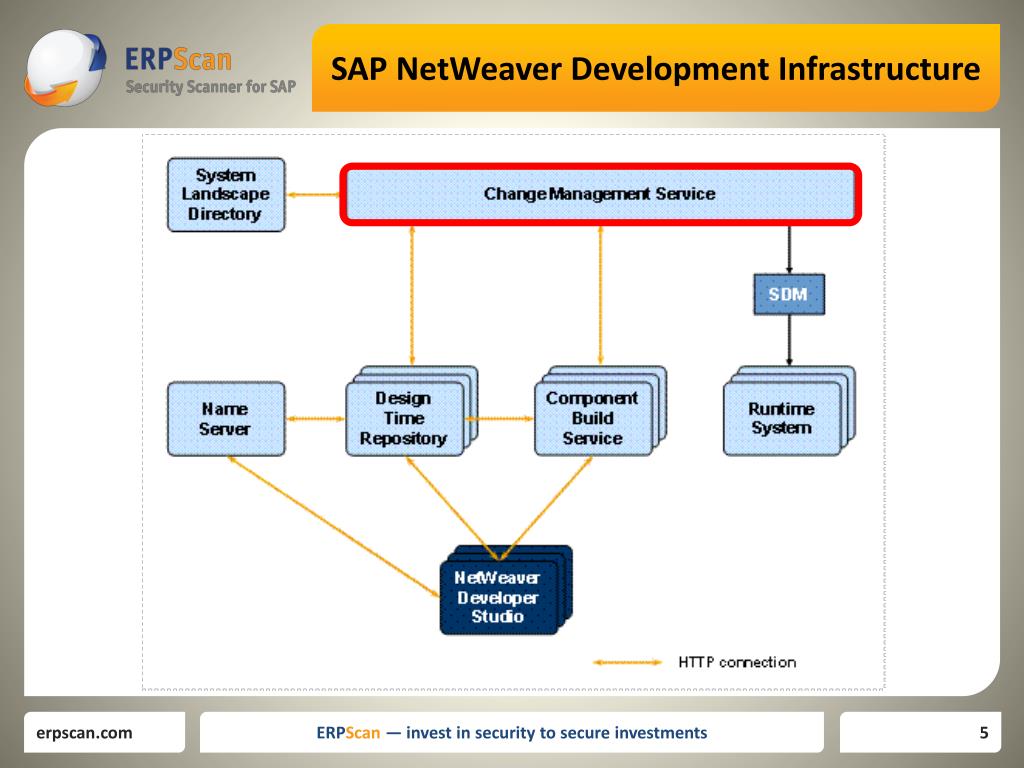 ERPScan
Security Scanner for SAP

SAP NetWeaver Development Infrastructure

System Landscape Directory

Change Management Service

SDM

Name Server

Design Time Repository

Component Build Service

Runtime System

NetWeaver Developer Studio

HTTP connection

erpscan.com

ERPScan — invest in security to secure investments

5